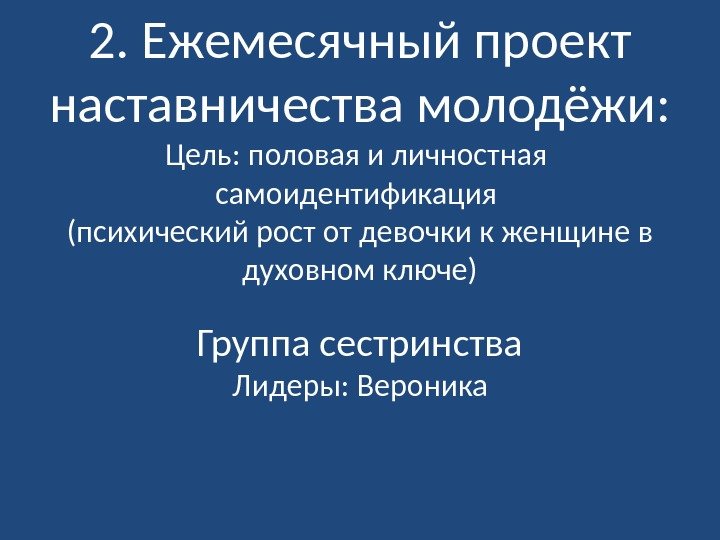 2. Ежемесячный проект наставничества молодёжи:

Цель: половая и личностная самоидентификация
(психический рост от девочки к женщине в духовном ключе)

Группа сестринства
Лидеры: Вероника